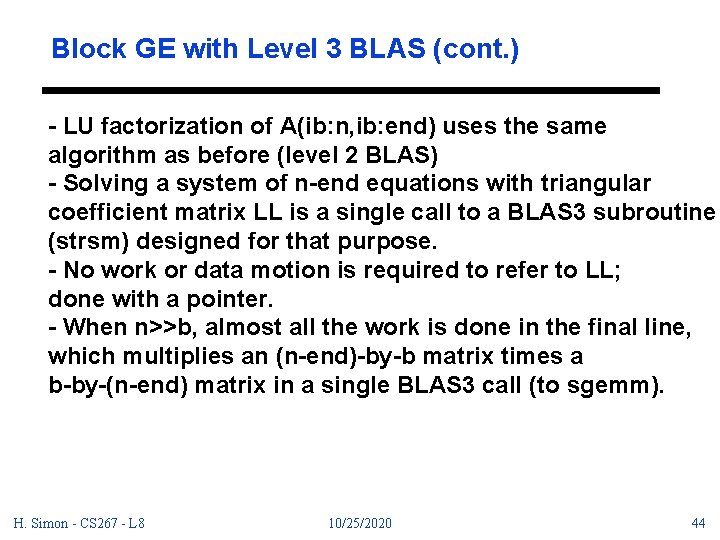 Block GE with Level 3 BLAS (cont.)

- LU factorization of A(ib:n,ib:end) uses the same algorithm as before (level 2 BLAS)
- Solving a system of n-end equations with triangular coefficient matrix LL is a single call to a BLAS3 subroutine (strsm) designed for that purpose.
- No work or data motion is required to refer to LL; done with a pointer.
- When n>>b, almost all the work is done in the final line, which multiplies an (n-end)-by-b matrix times a b-by-(n-end) matrix in a single BLAS3 call (to sgemm).

H. Simon - CS267 - L8 10/25/2020 44